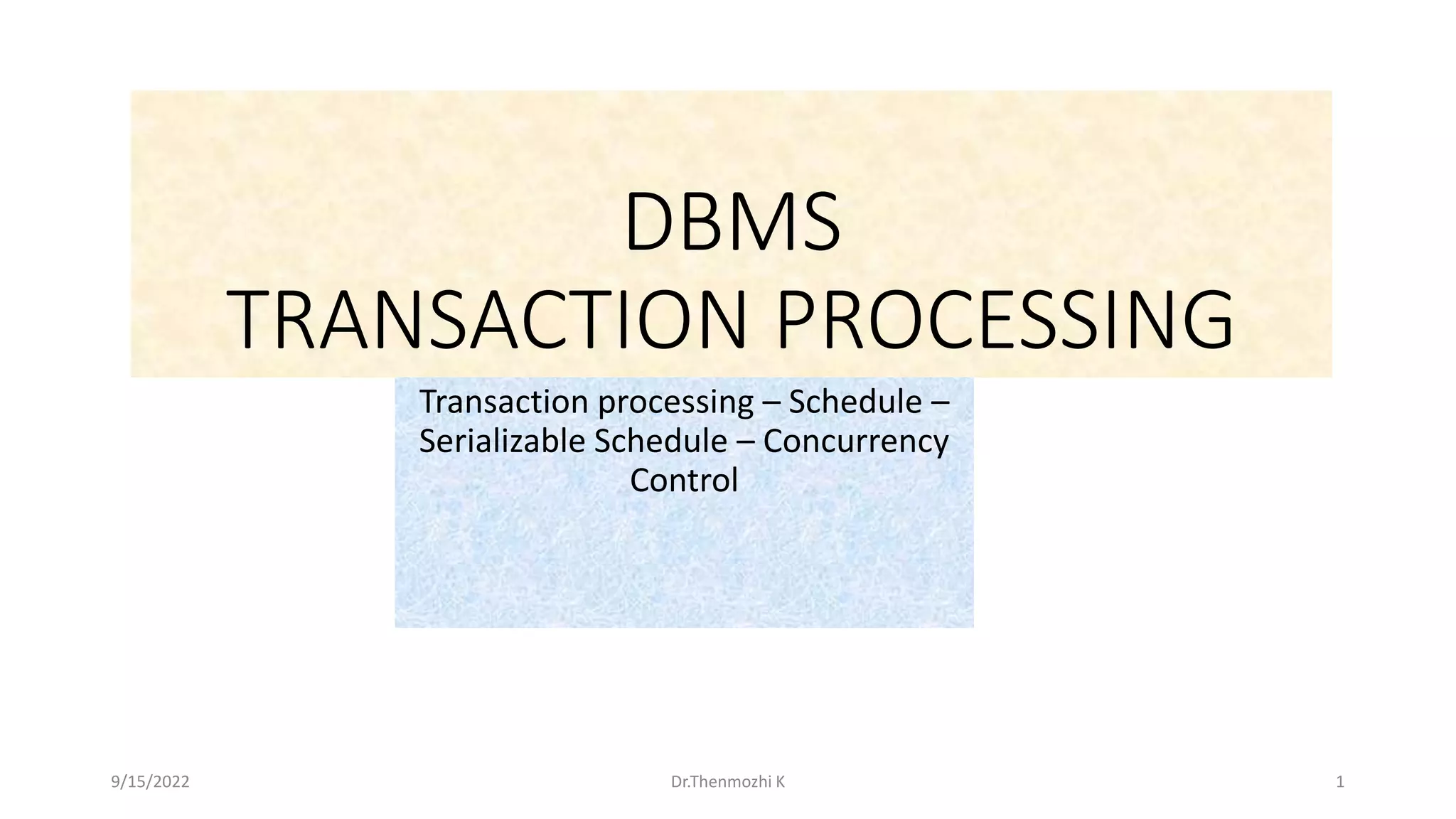 DBMS
TRANSACTION PROCESSING

Transaction processing – Schedule – Serializable Schedule – Concurrency Control

9/15/2022

Dr.Thenmozhi K

1